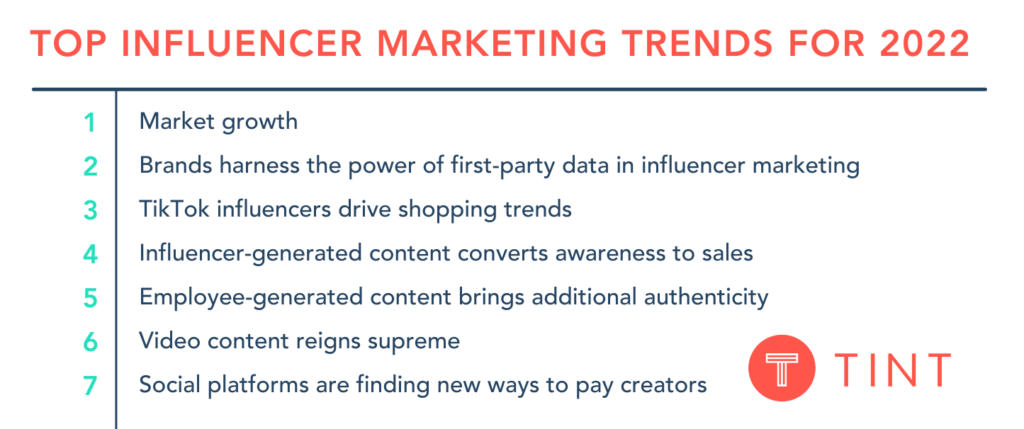 TOP INFLUENCER MARKETING TRENDS FOR 2022

1 Market growth
2 Brands harness the power of first-party data in influencer marketing
3 TikTok influencers drive shopping trends
4 Influencer-generated content converts awareness to sales
5 Employee-generated content brings additional authenticity
6 Video content reigns supreme
7 Social platforms are finding new ways to pay creators

T TINT